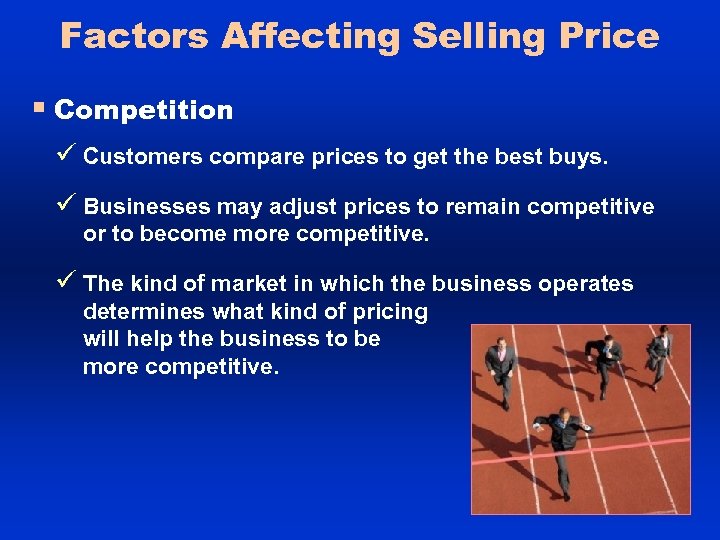 Factors Affecting Selling Price

▪ Competition

✓ Customers compare prices to get the best buys.

✓ Businesses may adjust prices to remain competitive or to become more competitive.

✓ The kind of market in which the business operates determines what kind of pricing will help the business to be more competitive.